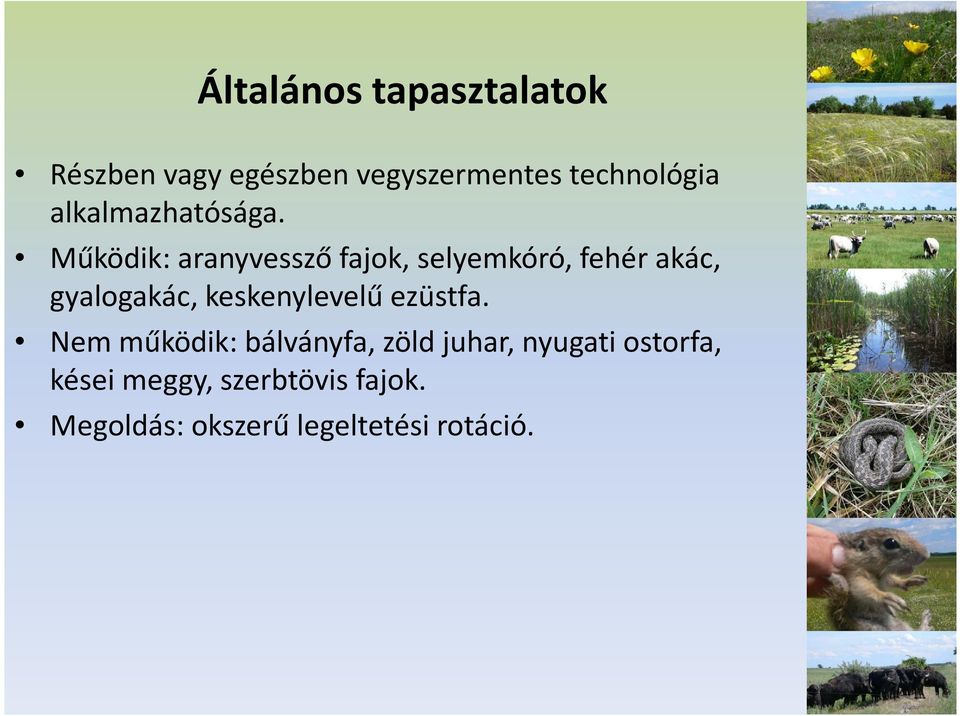 Általános tapasztalatok

• Részben vagy egészben vegyszermentes technológia alkalmazhatósága.
• Működik: aranyvessző fajok, selyemkóró, fehér akác, gyalogakác, keskenylevelű ezüstfa.
• Nem működik: bálványfa, zöld juhar, nyugati ostorfa, kései meggy, szerbtövis fajok.
• Megoldás: okszerű legeltetési rotáció.